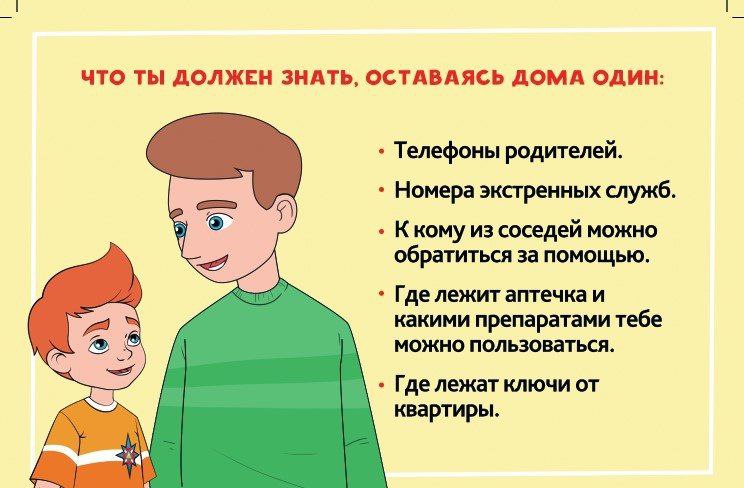 ЧТО ТЫ ДОЛЖЕН ЗНАТЬ, ОСТАВАЯСЬ ДОМА ОДИН:

• Телефоны родителей.

• Номера экстренных служб.

• К кому из соседей можно обратиться за помощью.

• Где лежит аптечка и какими препаратами тебе можно пользоваться.

• Где лежат ключи от квартиры.